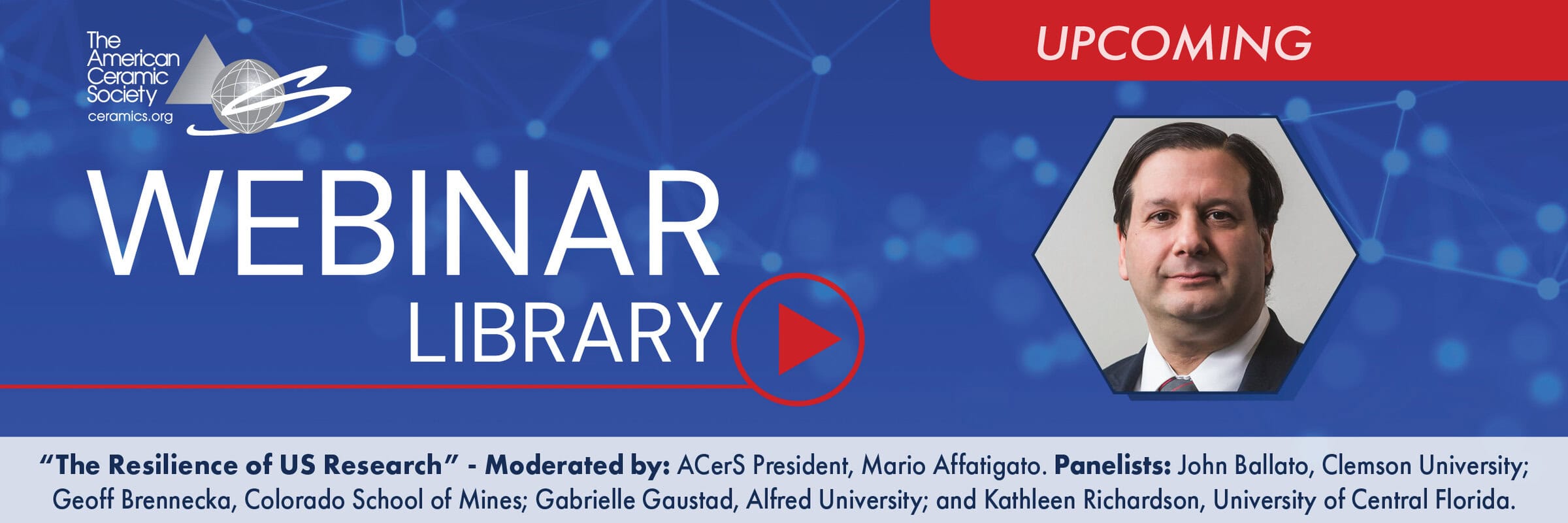 The American Ceramic Society
ceramics.org

UPCOMING

WEBINAR
LIBRARY

"The Resilience of US Research" - Moderated by: ACerS President, Mario Affatigato. Panelists: John Ballato, Clemson University; Geoff Brennecka, Colorado School of Mines; Gabrielle Gaustad, Alfred University; and Kathleen Richardson, University of Central Florida.